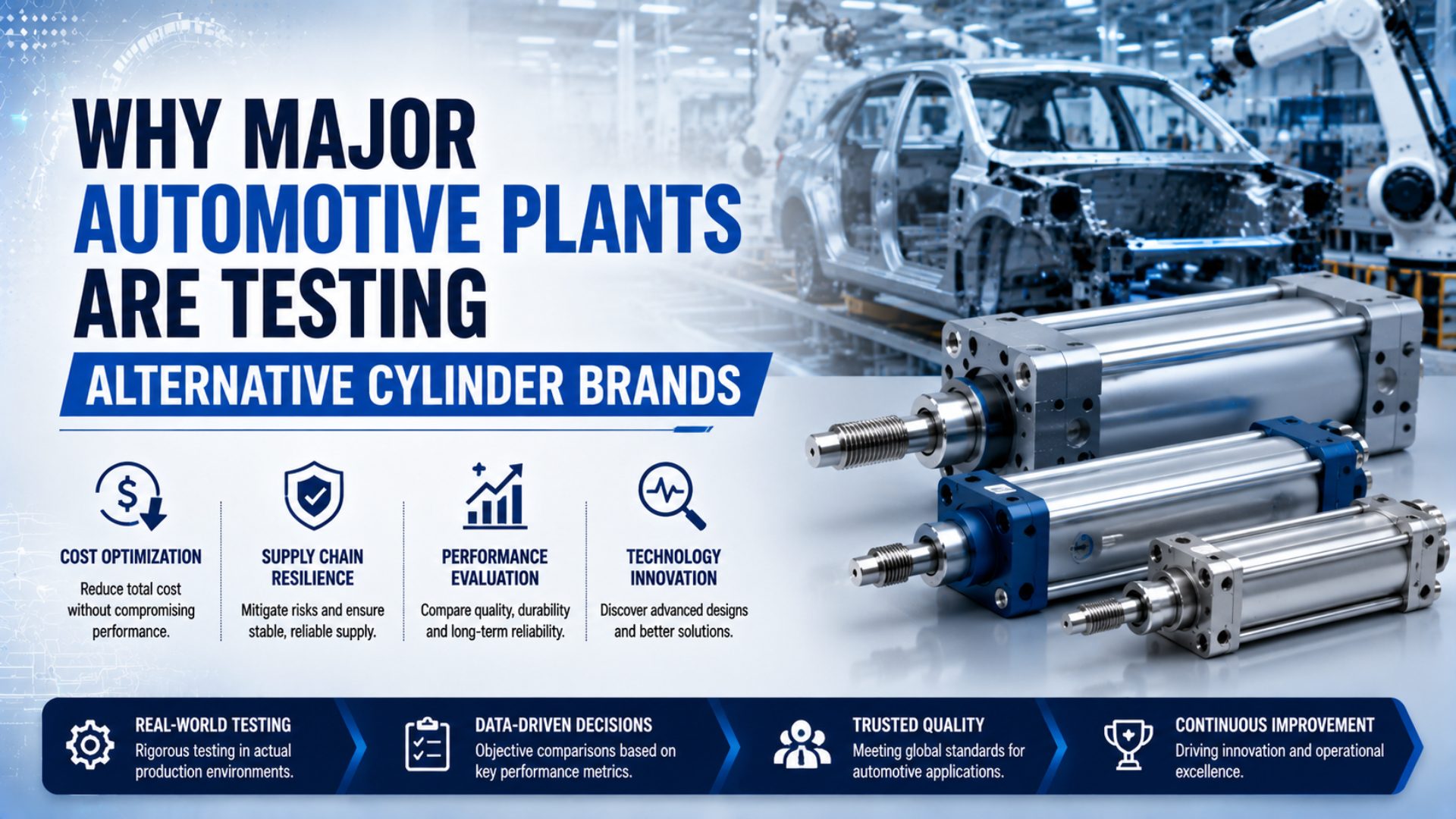 WHY MAJOR AUTOMOTIVE PLANTS ARE TESTING

ALTERNATIVE CYLINDER BRANDS

COST OPTIMIZATION
Reduce total cost without compromising performance.

SUPPLY CHAIN RESILIENCE
Mitigate risks and ensure stable, reliable supply.

PERFORMANCE EVALUATION
Compare quality, durability and long-term reliability.

TECHNOLOGY INNOVATION
Discover advanced designs and better solutions.

REAL-WORLD TESTING
Rigorous testing in actual production environments.

DATA-DRIVEN DECISIONS
Objective comparisons based on key performance metrics.

TRUSTED QUALITY
Meeting global standards for automotive applications.

CONTINUOUS IMPROVEMENT
Driving innovation and operational excellence.